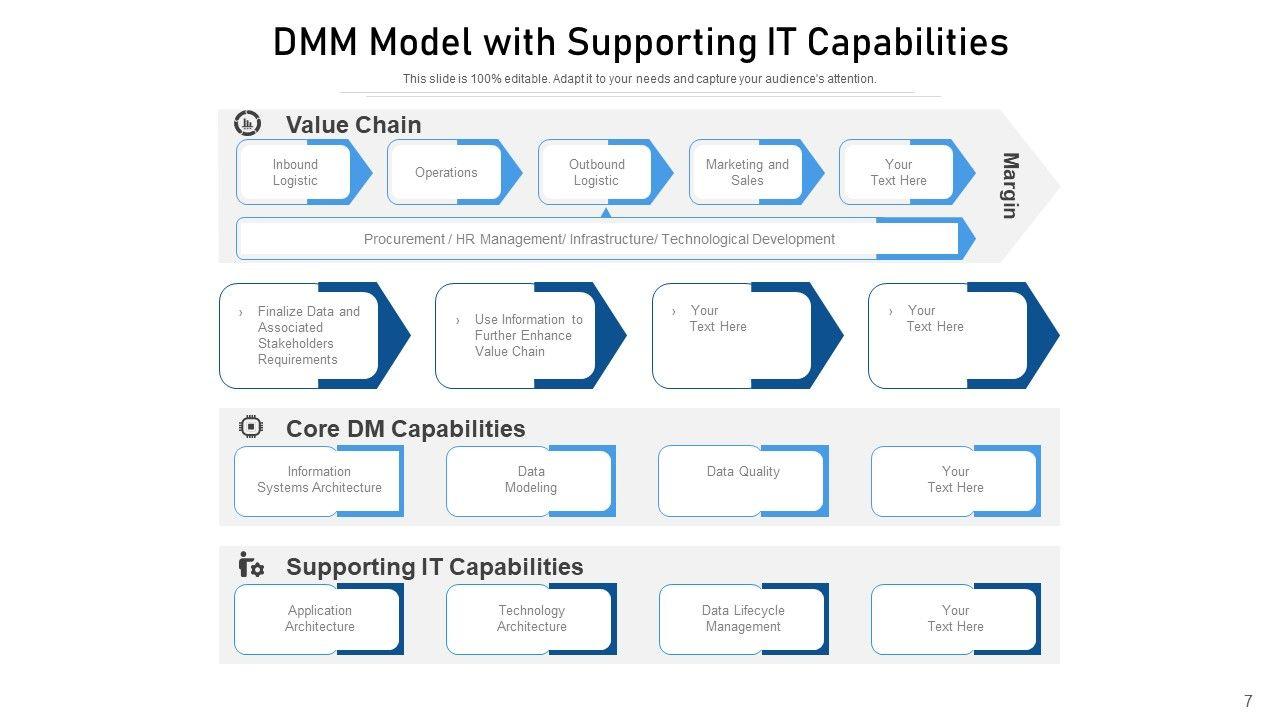 DMM Model with Supporting IT Capabilities

This slide is 100% editable. Adapt it to your needs and capture your audience's attention.

Value Chain

Inbound Logistic

Operations

Outbound Logistic

Marketing and Sales

Your Text Here

Margin

Procurement / HR Management/ Infrastructure/ Technological Development

› Finalize Data and Associated Stakeholders Requirements

› Use Information to Further Enhance Value Chain

› Your Text Here

› Your Text Here

Core DM Capabilities

Information Systems Architecture

Data Modeling

Data Quality

Your Text Here

Supporting IT Capabilities

Application Architecture

Technology Architecture

Data Lifecycle Management

Your Text Here

7